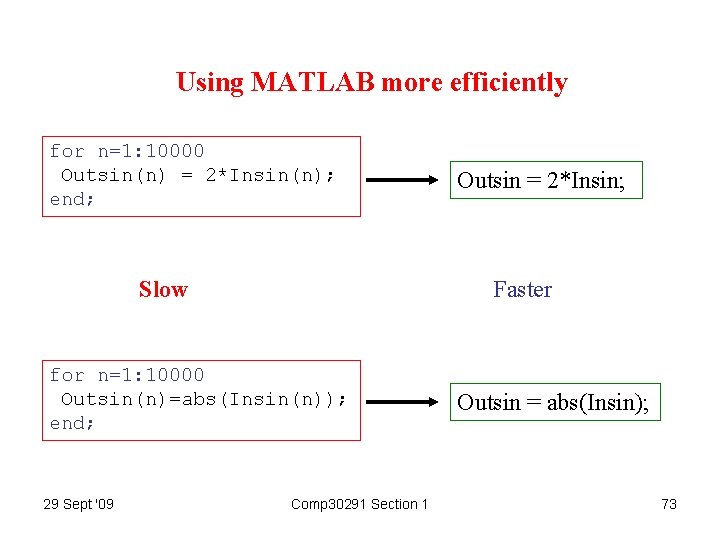 Using MATLAB more efficiently

for n=1:10000
 Outsin(n) = 2*Insin(n);
end;

Outsin = 2*Insin;

Slow

Faster

for n=1:10000
 Outsin(n)=abs(Insin(n));
end;

Outsin = abs(Insin);

29 Sept '09

Comp30291 Section 1

73